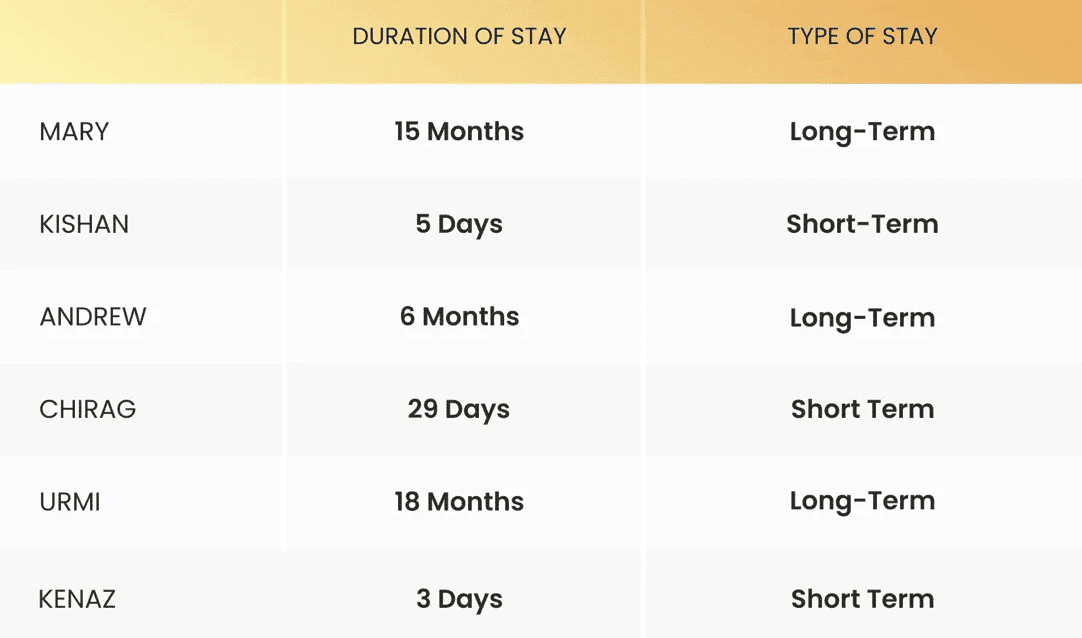 | | DURATION OF STAY | TYPE OF STAY |
|---|---|---|
| MARY | 15 Months | Long-Term |
| KISHAN | 5 Days | Short-Term |
| ANDREW | 6 Months | Long-Term |
| CHIRAG | 29 Days | Short Term |
| URMI | 18 Months | Long-Term |
| KENAZ | 3 Days | Short Term |